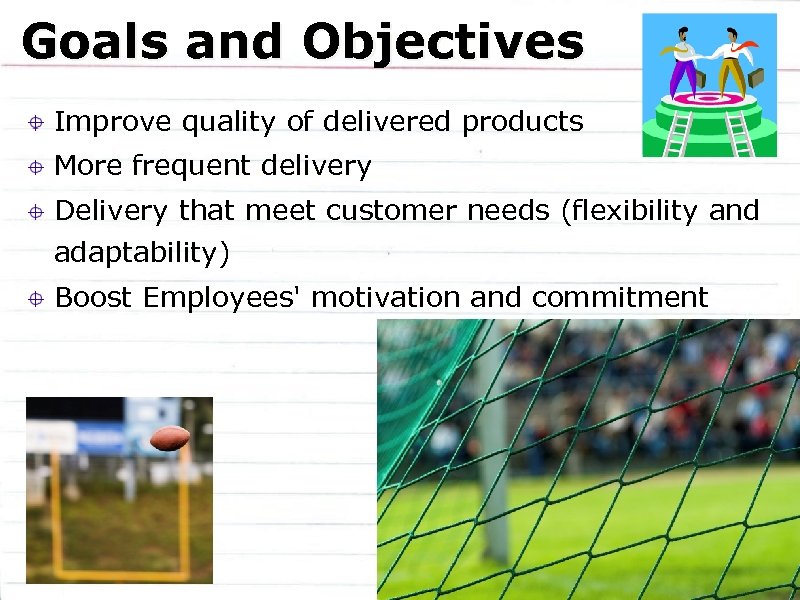 Goals and Objectives

Improve quality of delivered products

More frequent delivery

Delivery that meet customer needs (flexibility and adaptability)

Boost Employees' motivation and commitment